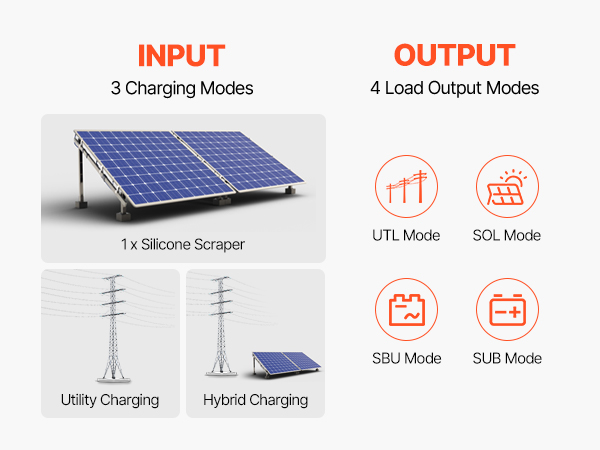 INPUT
3 Charging Modes

1 x Silicone Scraper

Utility Charging

Hybrid Charging

OUTPUT
4 Load Output Modes

UTL Mode

SOL Mode

SBU Mode

SUB Mode